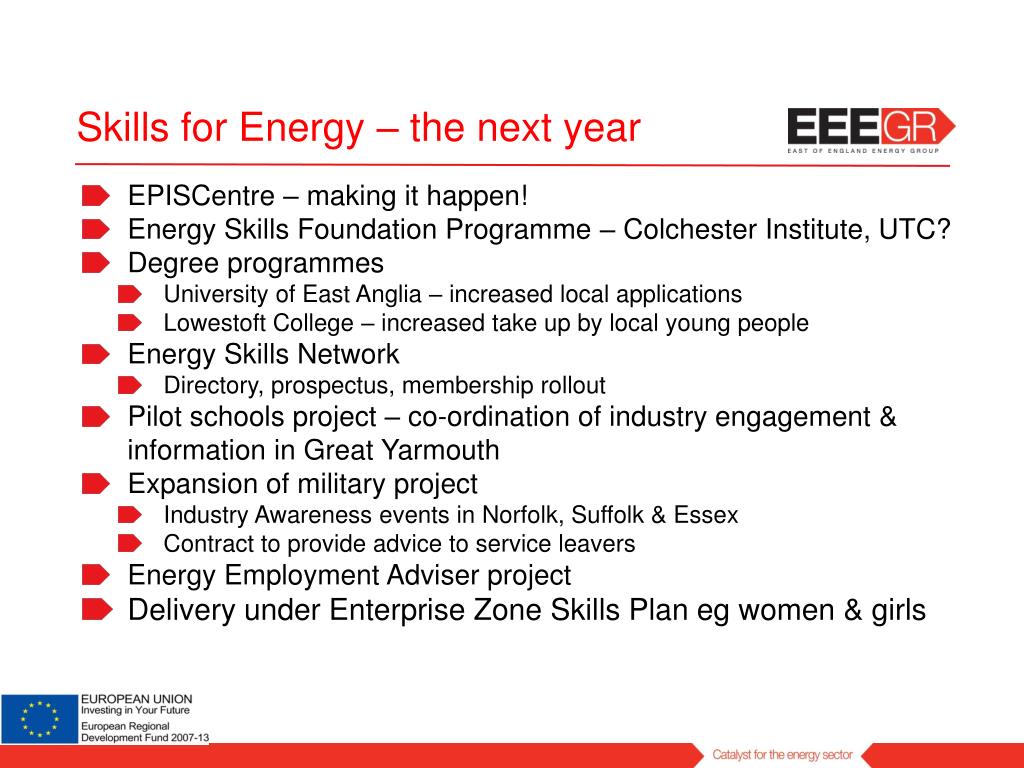 Skills for Energy – the next year

EEEGR
EAST OF ENGLAND ENERGY GROUP

EPISCentre – making it happen!
Energy Skills Foundation Programme – Colchester Institute, UTC?
Degree programmes
University of East Anglia – increased local applications
Lowestoft College – increased take up by local young people
Energy Skills Network
Directory, prospectus, membership rollout
Pilot schools project – co-ordination of industry engagement & information in Great Yarmouth
Expansion of military project
Industry Awareness events in Norfolk, Suffolk & Essex
Contract to provide advice to service leavers
Energy Employment Adviser project
Delivery under Enterprise Zone Skills Plan eg women & girls

EUROPEAN UNION
Investing in Your Future
European Regional Development Fund 2007-13

Catalyst for the energy sector